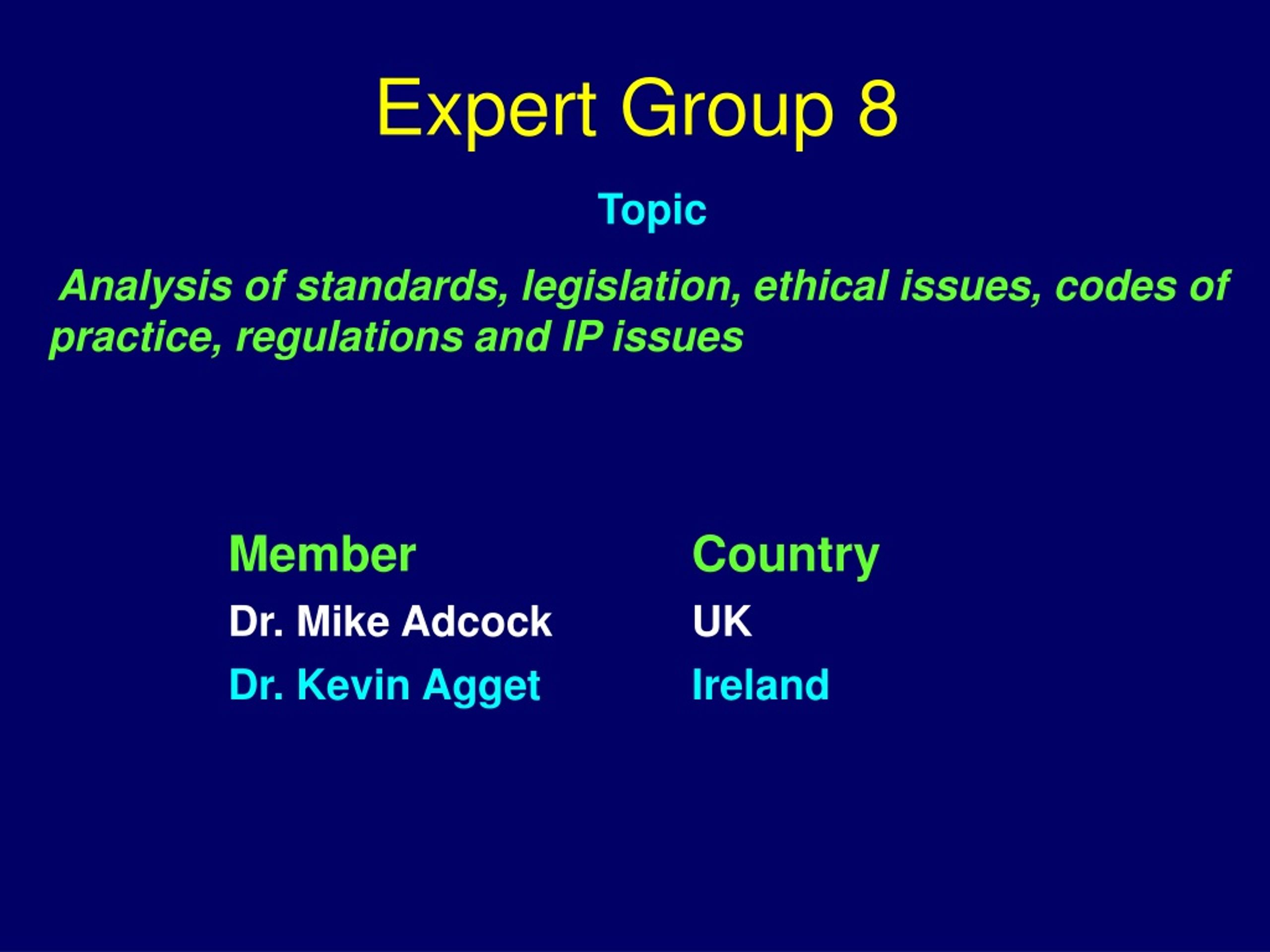 Expert Group 8

Topic

Analysis of standards, legislation, ethical issues, codes of practice, regulations and IP issues

| Member | Country |
|---|---|
| Dr. Mike Adcock | UK |
| Dr. Kevin Agget | Ireland |